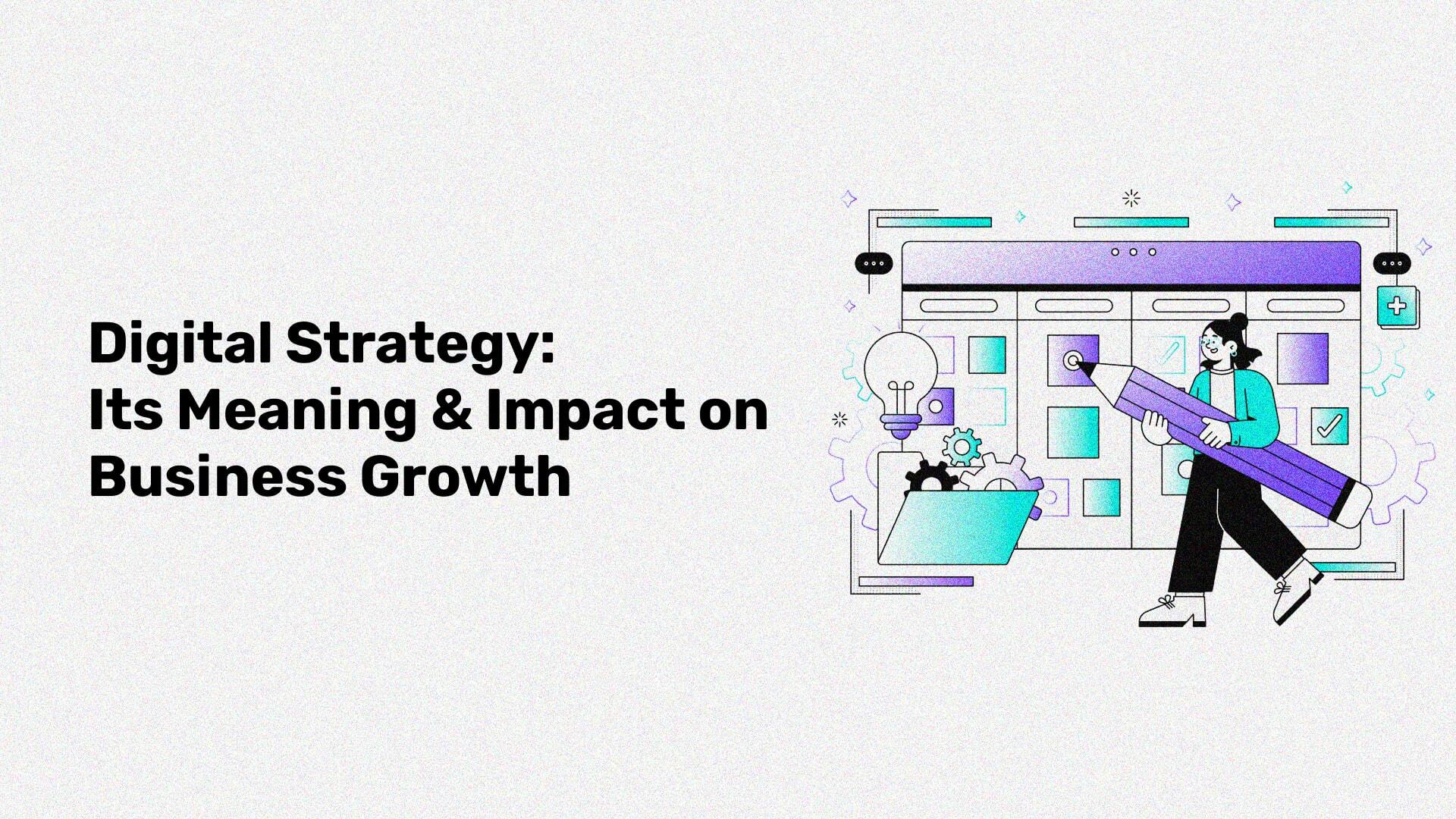 Digital Strategy:
Its Meaning & Impact on Business Growth